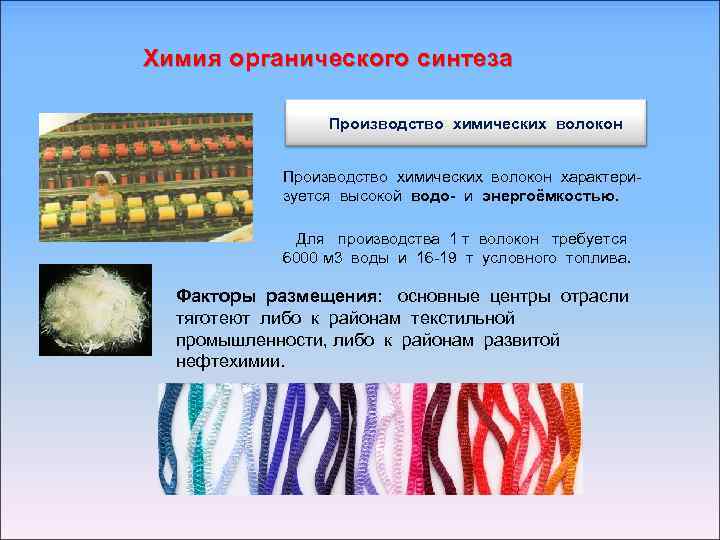 Химия органического синтеза

Производство химических волокон

Производство химических волокон характеризуется высокой водо- и энергоёмкостью.

Для производства 1 т волокон требуется 6000 м3 воды и 16-19 т условного топлива.

Факторы размещения: основные центры отрасли тяготеют либо к районам текстильной промышленности, либо к районам развитой нефтехимии.